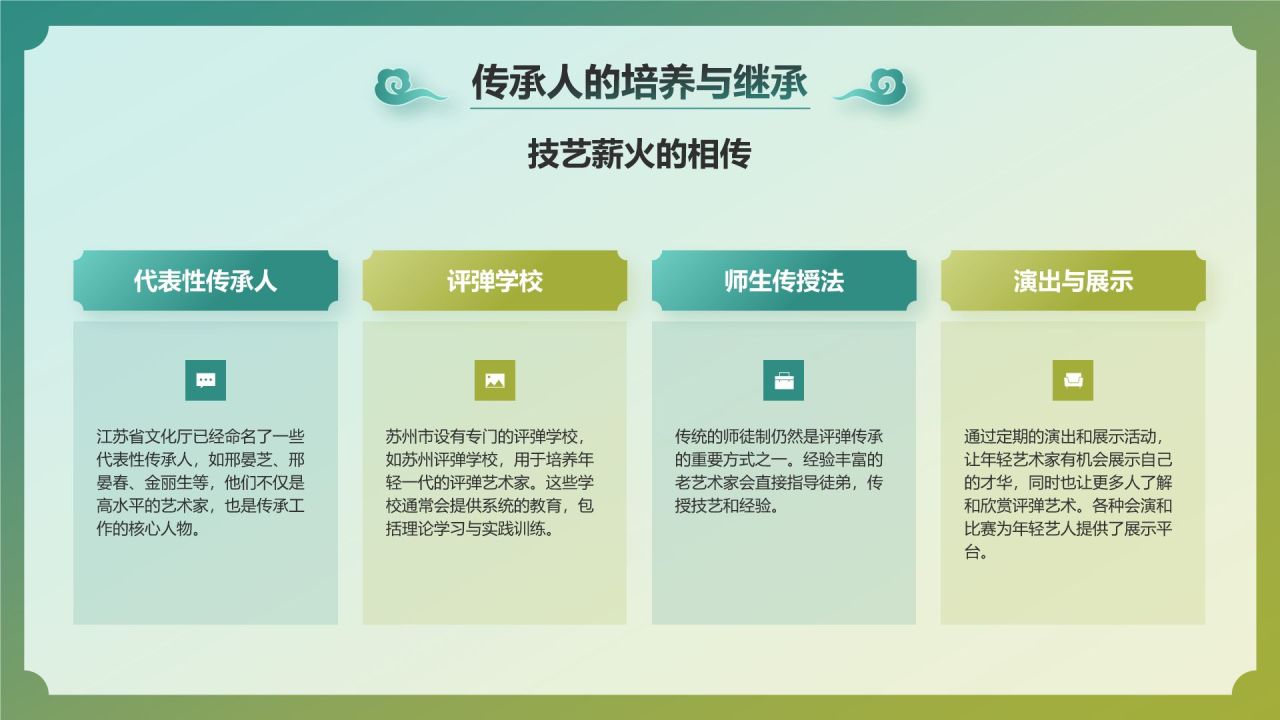 传承人的培养与继承

技艺薪火的相传

代表性传承人

江苏省文化厅已经命名了一些代表性传承人，如邢晏芝、邢晏春、金丽生等，他们不仅是高水平的艺术家，也是传承工作的核心人物。

评弹学校

苏州市设有专门的评弹学校，如苏州评弹学校，用于培养年轻一代的评弹艺术家。这些学校通常会提供系统的教育，包括理论学习与实践训练。

师生传授法

传统的师徒制仍然是评弹传承的重要方式之一。经验丰富的老艺术家会直接指导徒弟，传授技艺和经验。

演出与展示

通过定期的演出和展示活动，让年轻艺术家有机会展示自己的才华，同时也让更多人了解和欣赏评弹艺术。各种会演和比赛为年轻艺人提供了展示平台。